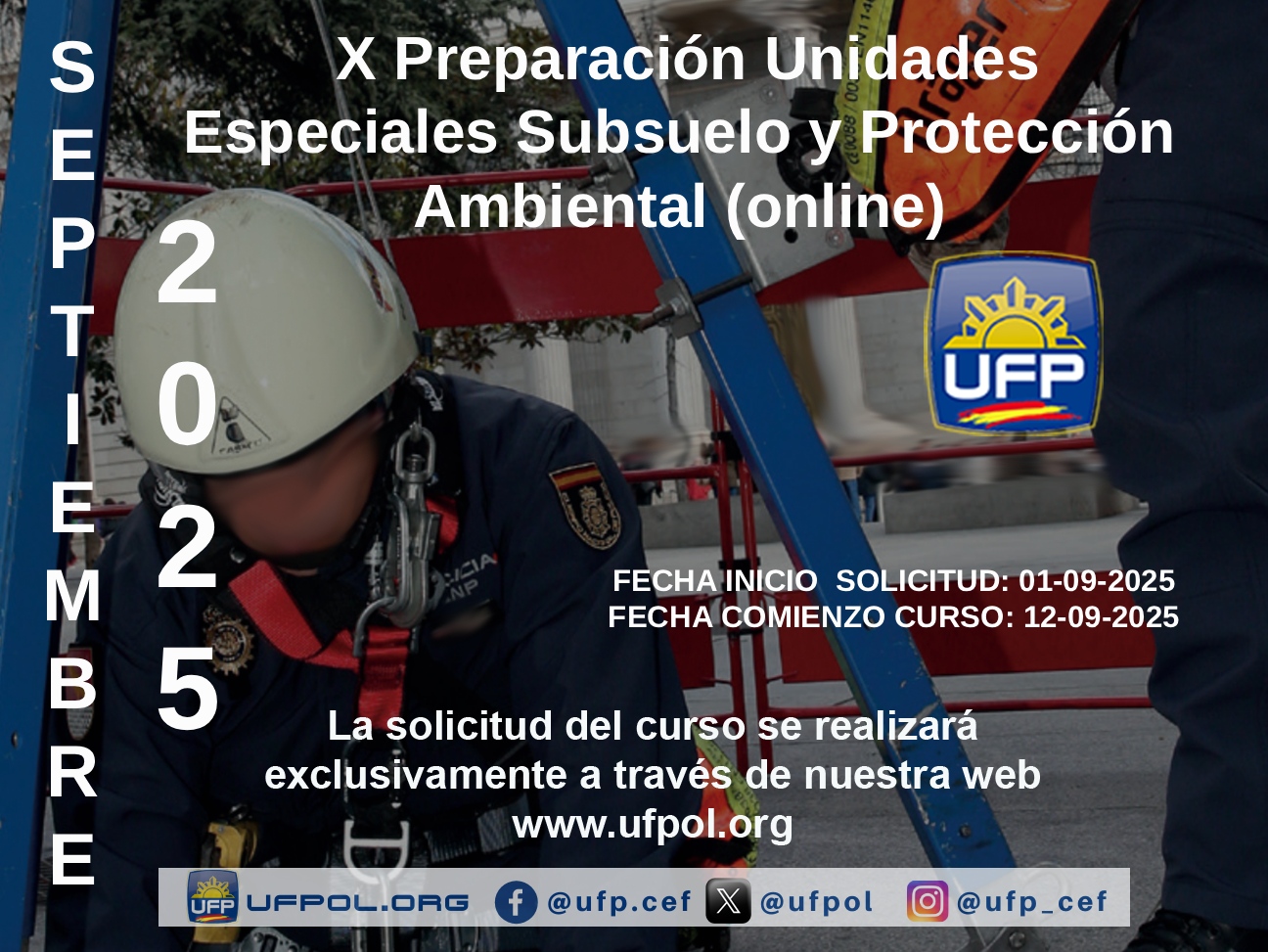 SEPTIEMBRE

2025

X Preparación Unidades Especiales Subsuelo y Protección Ambiental (online)

UFP

FECHA INICIO SOLICITUD: 01-09-2025
FECHA COMIENZO CURSO: 12-09-2025

La solicitud del curso se realizará exclusivamente a través de nuestra web www.ufpol.org

UFP UFPOL.ORG @ufp.cef @ufpol @ufp_cef